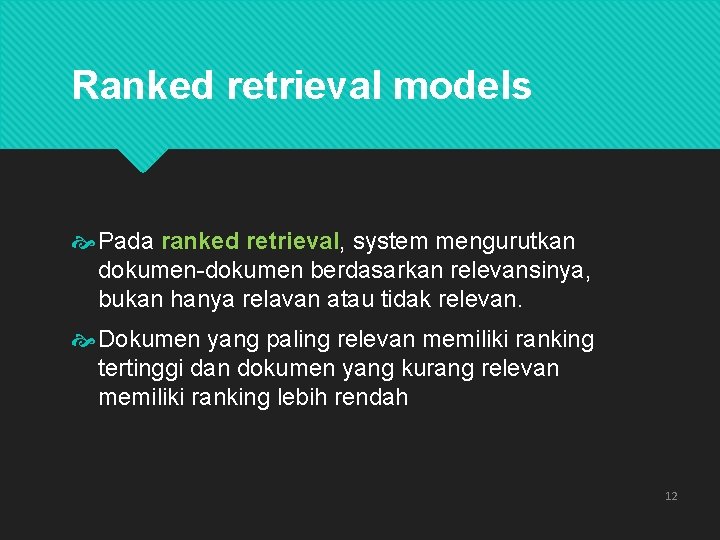 Ranked retrieval models

Pada ranked retrieval, system mengurutkan dokumen-dokumen berdasarkan relevansinya, bukan hanya relavan atau tidak relevan.

Dokumen yang paling relevan memiliki ranking tertinggi dan dokumen yang kurang relevan memiliki ranking lebih rendah

12